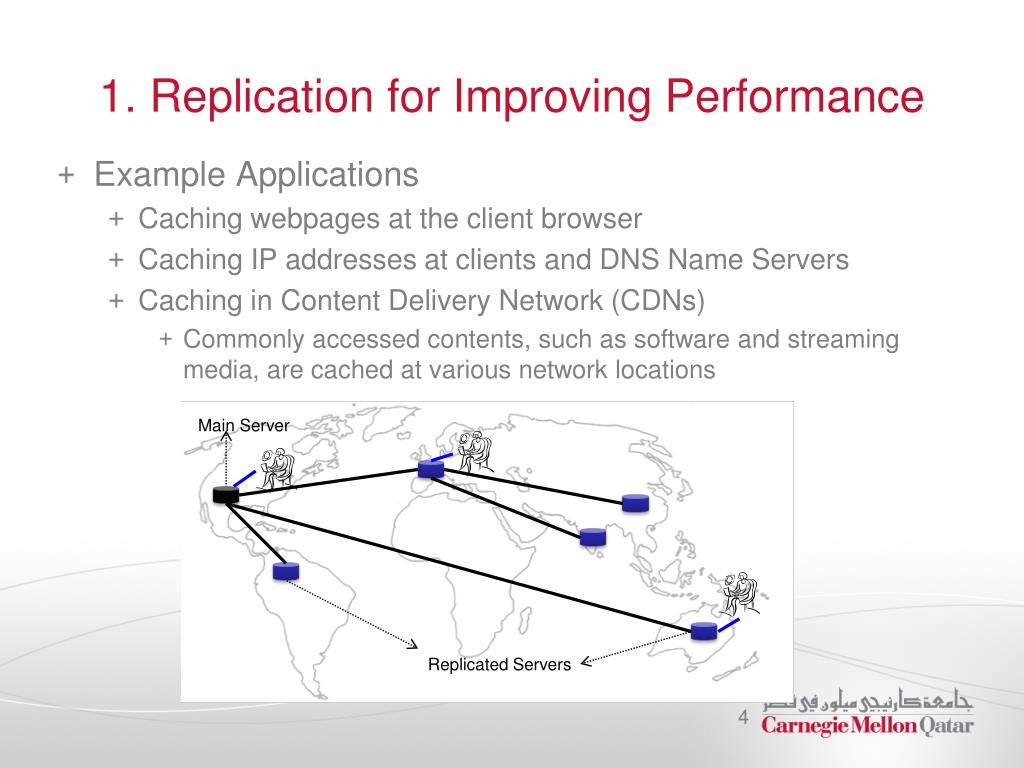 1. Replication for Improving Performance

+ Example Applications
 + Caching webpages at the client browser
 + Caching IP addresses at clients and DNS Name Servers
 + Caching in Content Delivery Network (CDNs)
  + Commonly accessed contents, such as software and streaming media, are cached at various network locations

Main Server

Replicated Servers

4

جامعة كارنيجي ميلون في قطر
Carnegie Mellon Qatar